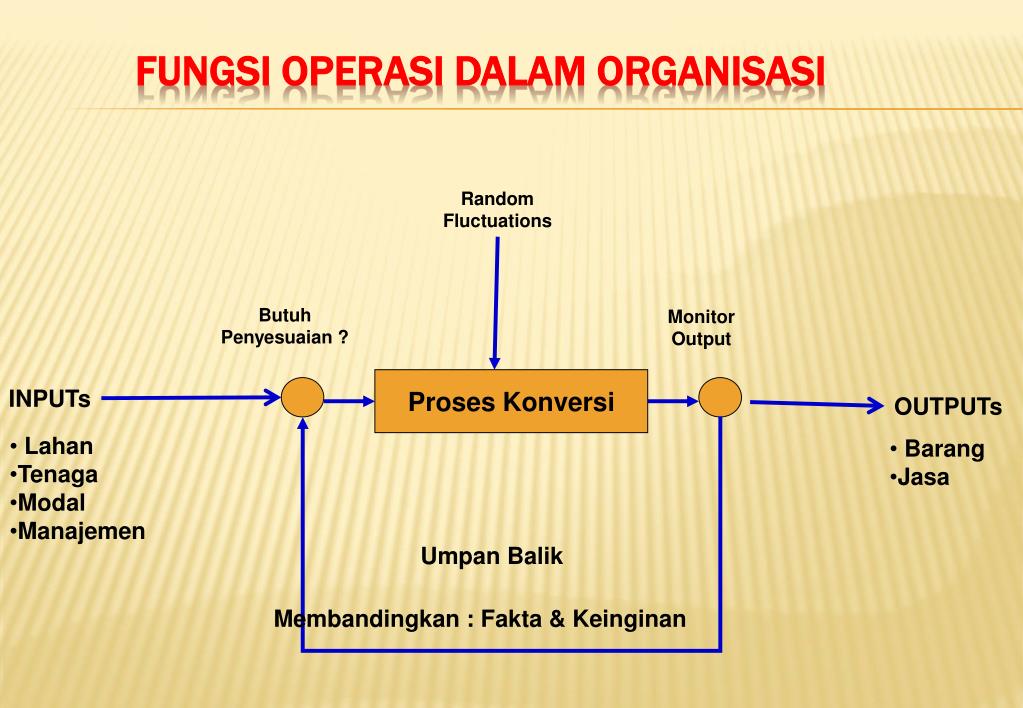 FUNGSI OPERASI DALAM ORGANISASI

Random Fluctuations

Butuh Penyesuaian ?

Monitor Output

INPUTs

• Lahan
•Tenaga
•Modal
•Manajemen

Proses Konversi

OUTPUTs

• Barang
•Jasa

Umpan Balik

Membandingkan : Fakta & Keinginan